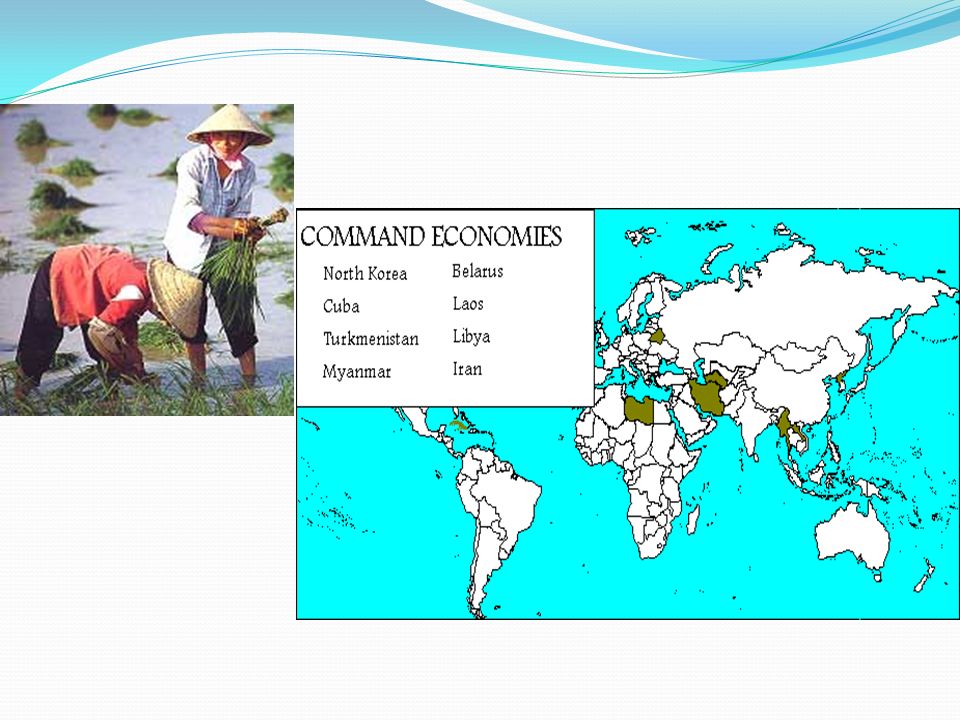 COMMAND ECONOMIES

North Korea
Cuba
Turkmenistan
Myanmar

Belarus
Laos
Libya
Iran